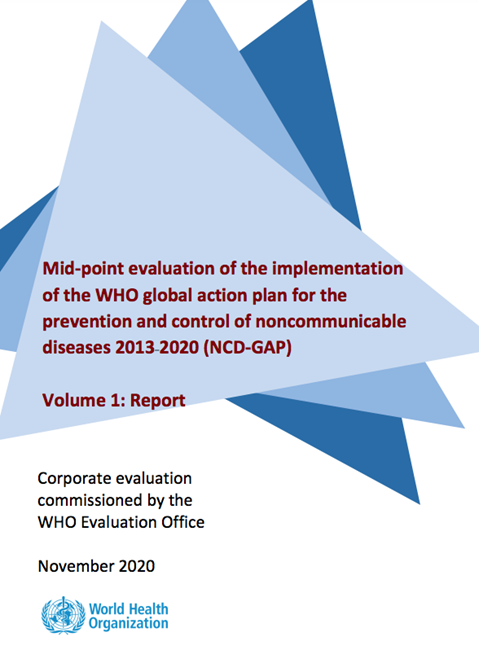 Mid-point evaluation of the implementation of the WHO global action plan for the prevention and control of noncommunicable diseases 2013-2020 (NCD-GAP)

Volume 1: Report

Corporate evaluation commissioned by the WHO Evaluation Office

November 2020

World Health Organization